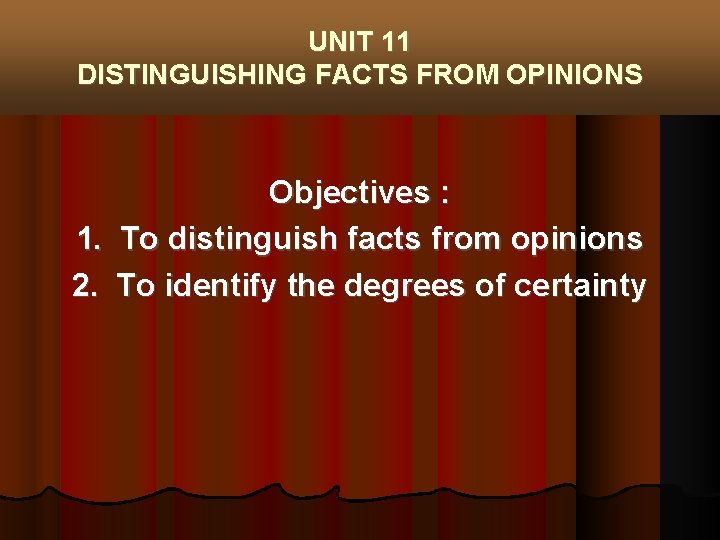 UNIT 11
DISTINGUISHING FACTS FROM OPINIONS

Objectives :
1. To distinguish facts from opinions
2. To identify the degrees of certainty